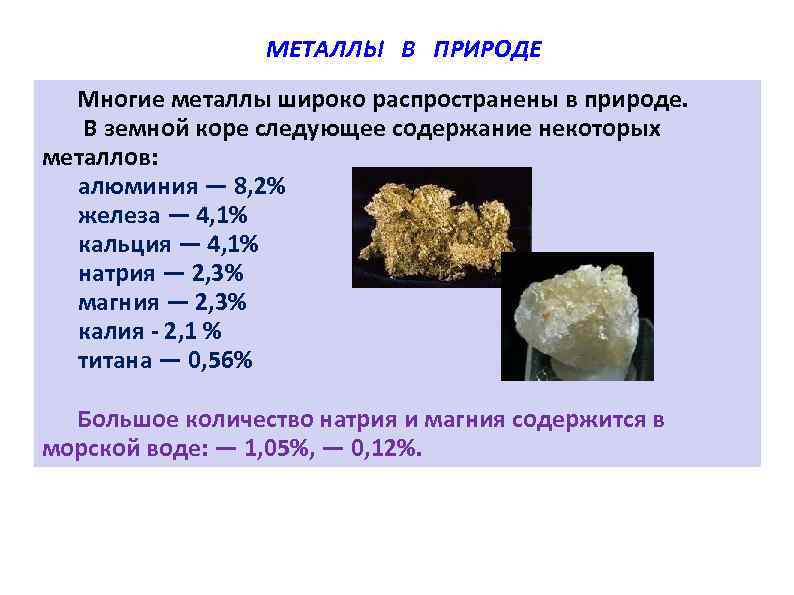 МЕТАЛЛЫ В ПРИРОДЕ

Многие металлы широко распространены в природе.
В земной коре следующее содержание некоторых металлов:
алюминия — 8,2%
железа — 4,1%
кальция — 4,1%
натрия — 2,3%
магния — 2,3%
калия - 2,1 %
титана — 0,56%

Большое количество натрия и магния содержится в морской воде: — 1,05%, — 0,12%.